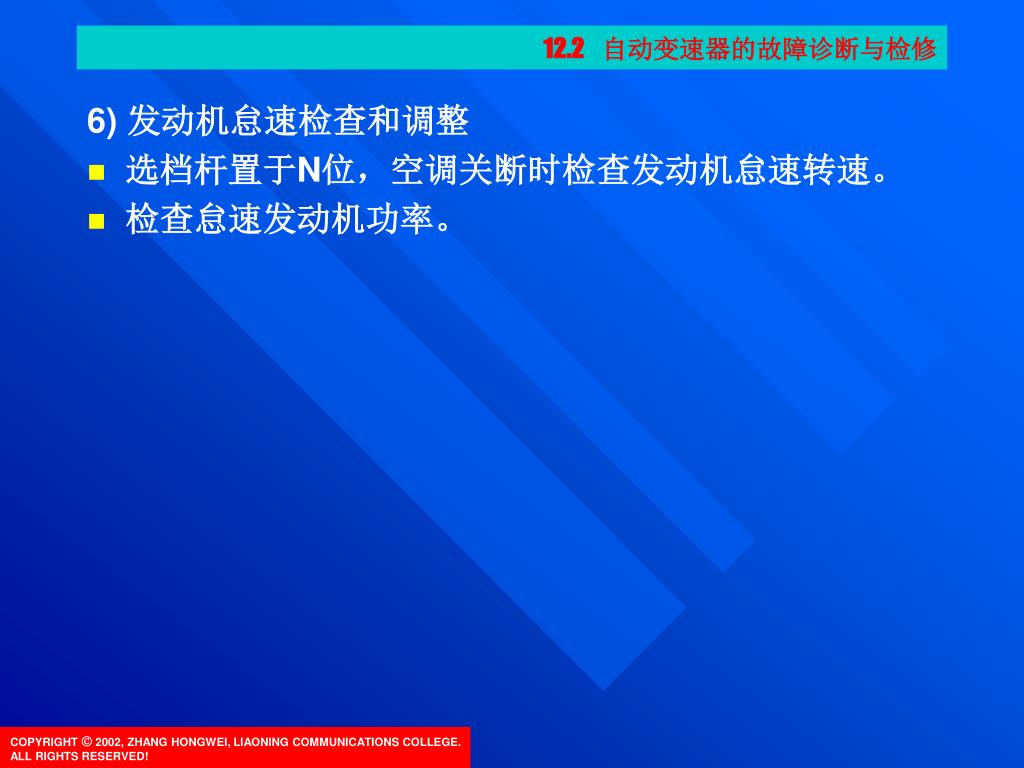 12.2 自动变速器的故障诊断与检修

6) 发动机怠速检查和调整

选档杆置于N位，空调关断时检查发动机怠速转速。

检查怠速发动机功率。

COPYRIGHT © 2002, ZHANG HONGWEI, LIAONING COMMUNICATIONS COLLEGE. ALL RIGHTS RESERVED!